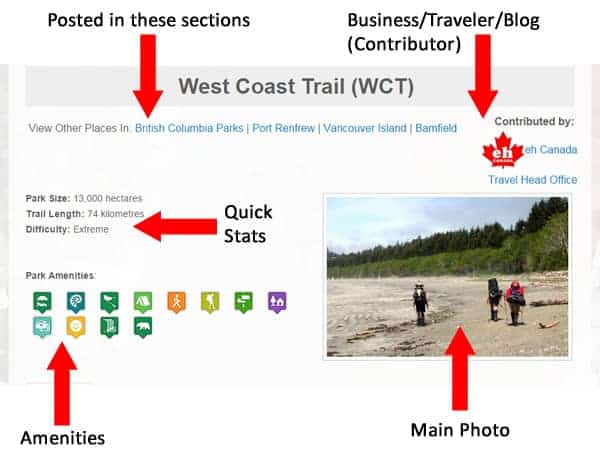 Posted in these sections

Business/Traveler/Blog (Contributor)

West Coast Trail (WCT)

View Other Places In: British Columbia Parks | Port Renfrew | Vancouver Island | Bamfield

Contributed by:

eh
CANADA

eh Canada

Travel Head Office

Park Size: 13,000 hectares
Trail Length: 74 kilometres
Difficulty: Extreme

Quick Stats

Park Amenities:

Amenities

Main Photo